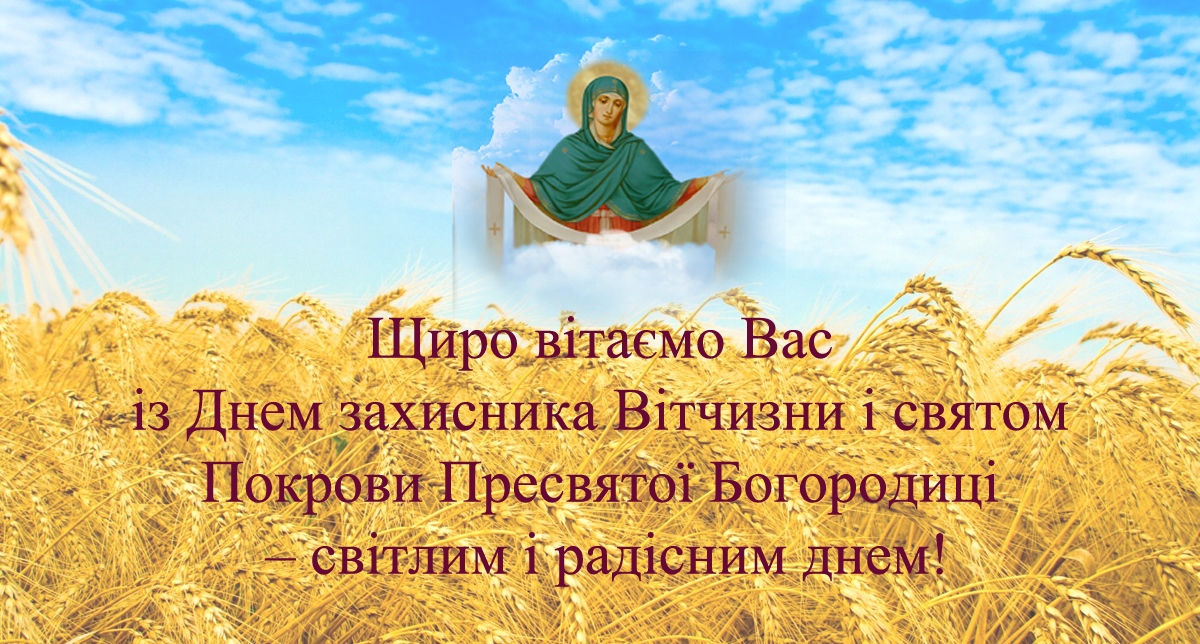 Щиро вітаємо Вас
із Днем захисника Вітчизни і святом
Покрови Пресвятої Богородиці
– світлим і радісним днем!